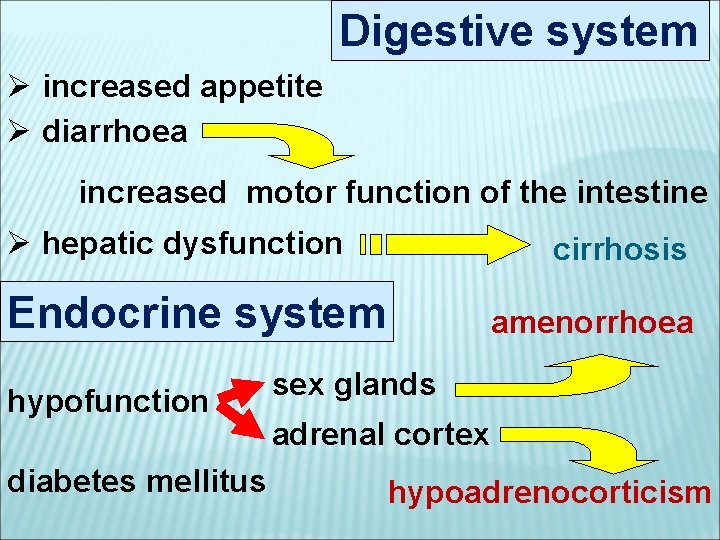 Digestive system

➢ increased appetite
➢ diarrhoea

increased motor function of the intestine

➢ hepatic dysfunction

cirrhosis

Endocrine system

amenorrhoea

hypofunction

sex glands

adrenal cortex

diabetes mellitus

hypoadrenocorticism